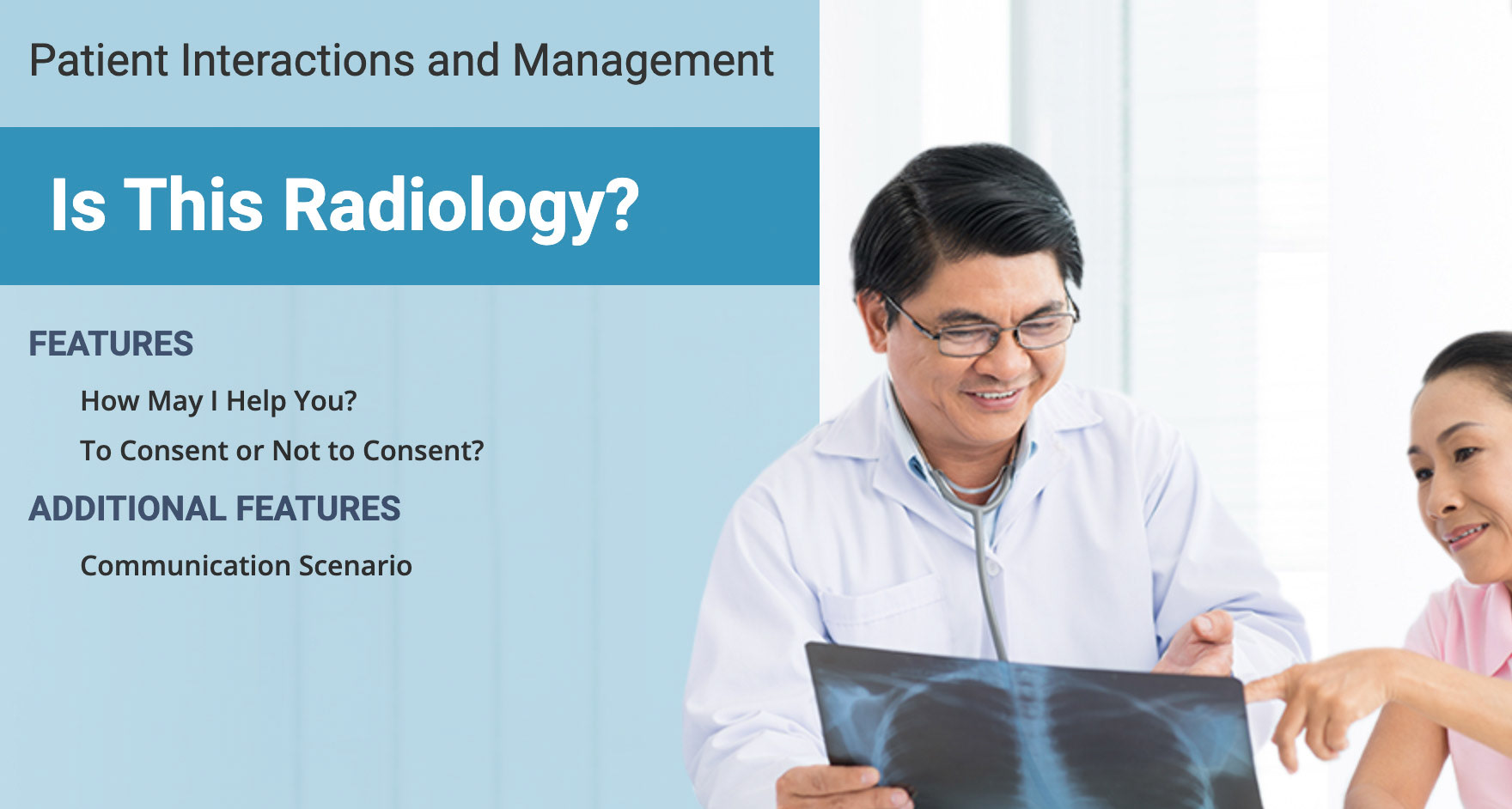 Patient Interactions and Management

Is This Radiology?

FEATURES

How May I Help You?

To Consent or Not to Consent?

ADDITIONAL FEATURES

Communication Scenario